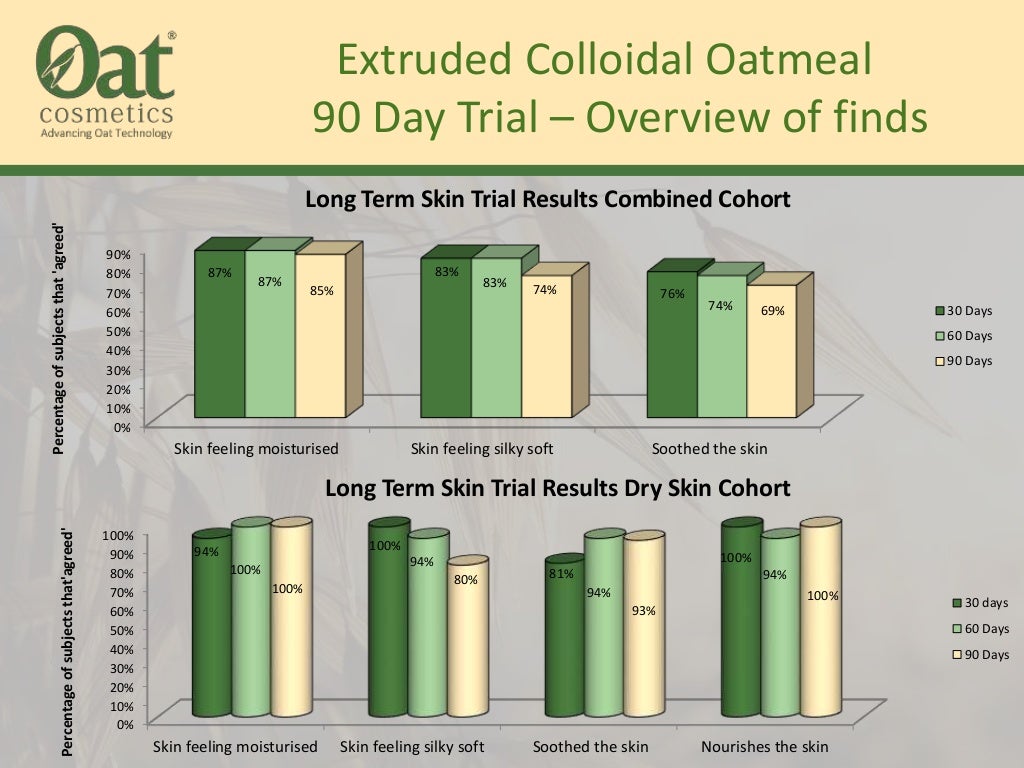 Oat® cosmetics
Advancing Oat Technology

Extruded Colloidal Oatmeal
90 Day Trial – Overview of finds

Long Term Skin Trial Results Combined Cohort

Percentage of subjects that 'agreed'

90%
80%
70%
60%
50%
40%
30%
20%
10%
0%

87% 87% 85%
83% 83% 74%
76% 74% 69%

Skin feeling moisturised
Skin feeling silky soft
Soothed the skin

30 Days
60 Days
90 Days

Long Term Skin Trial Results Dry Skin Cohort

Percentage of subjects that'agreed'

100%
90%
80%
70%
60%
50%
40%
30%
20%
10%
0%

94% 100% 100%
100% 94% 80%
81% 94% 93%
100% 94% 100%

Skin feeling moisturised
Skin feeling silky soft
Soothed the skin
Nourishes the skin

30 days
60 Days
90 Days